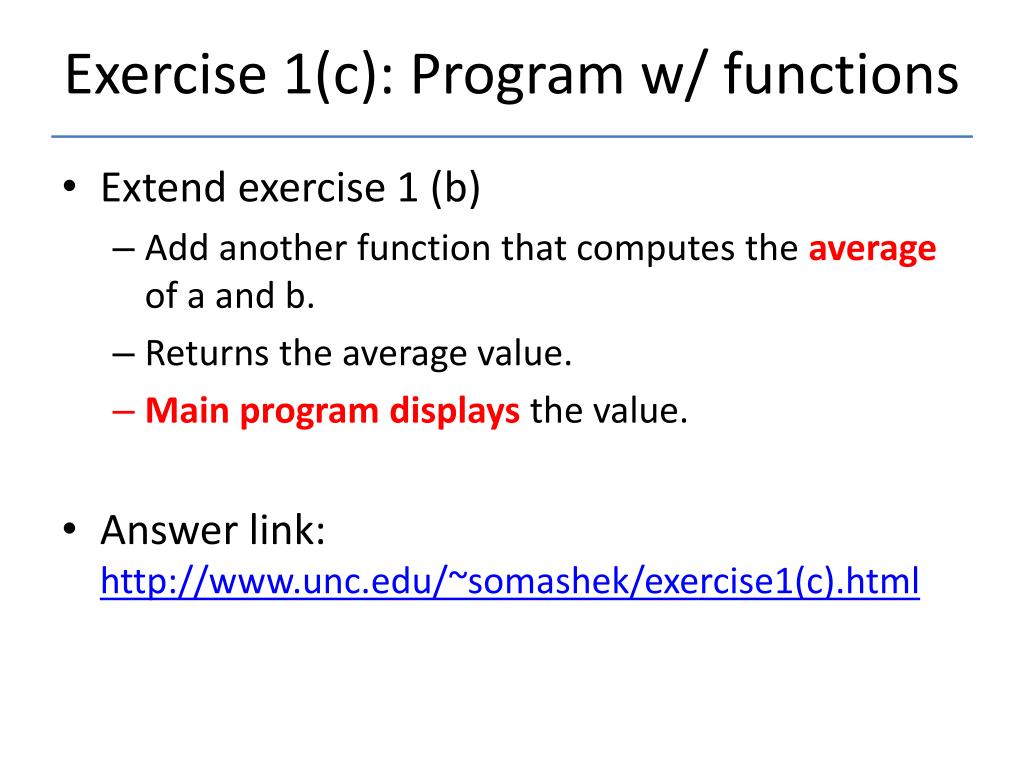 Exercise 1(c): Program w/ functions

• Extend exercise 1 (b)
  – Add another function that computes the average of a and b.
  – Returns the average value.
  – Main program displays the value.

• Answer link: http://www.unc.edu/~somashek/exercise1(c).html